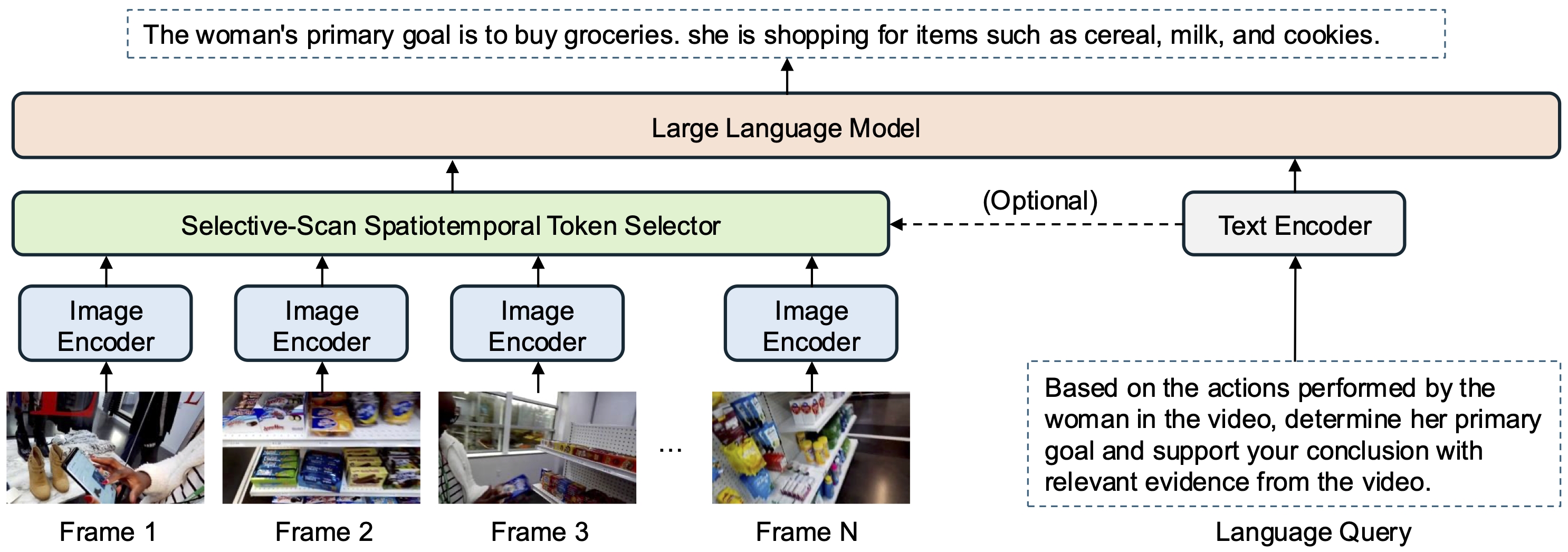 The woman's primary goal is to buy groceries. she is shopping for items such as cereal, milk, and cookies.

Large Language Model

Selective-Scan Spatiotemporal Token Selector

(Optional)

Text Encoder

Image Encoder

Image Encoder

Image Encoder

Image Encoder

...

Frame 1

Frame 2

Frame 3

Frame N

Based on the actions performed by the woman in the video, determine her primary goal and support your conclusion with relevant evidence from the video.

Language Query